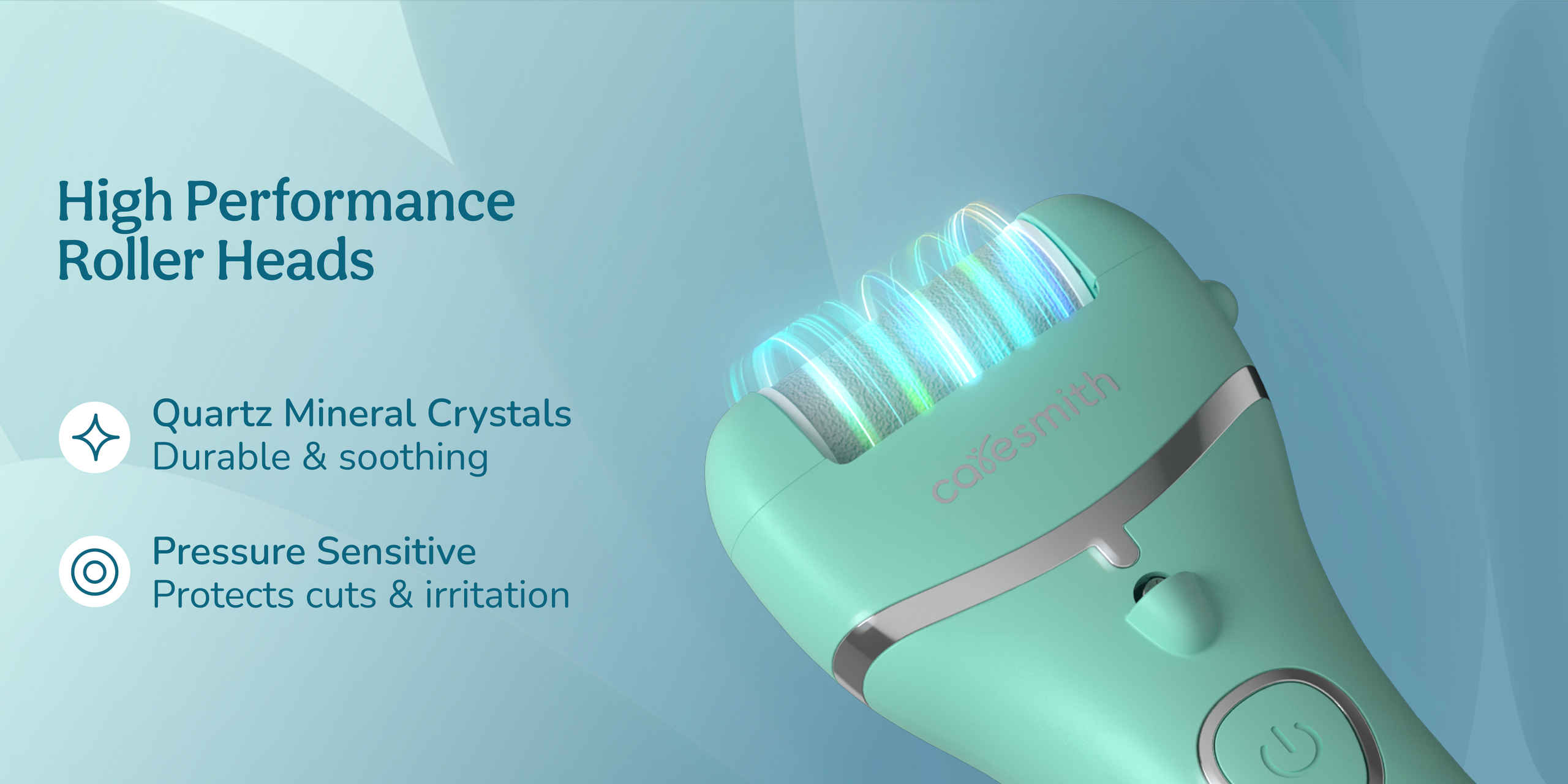 High Performance Roller Heads

Quartz Mineral Crystals
Durable & soothing

Pressure Sensitive
Protects cuts & irritation

caresmith